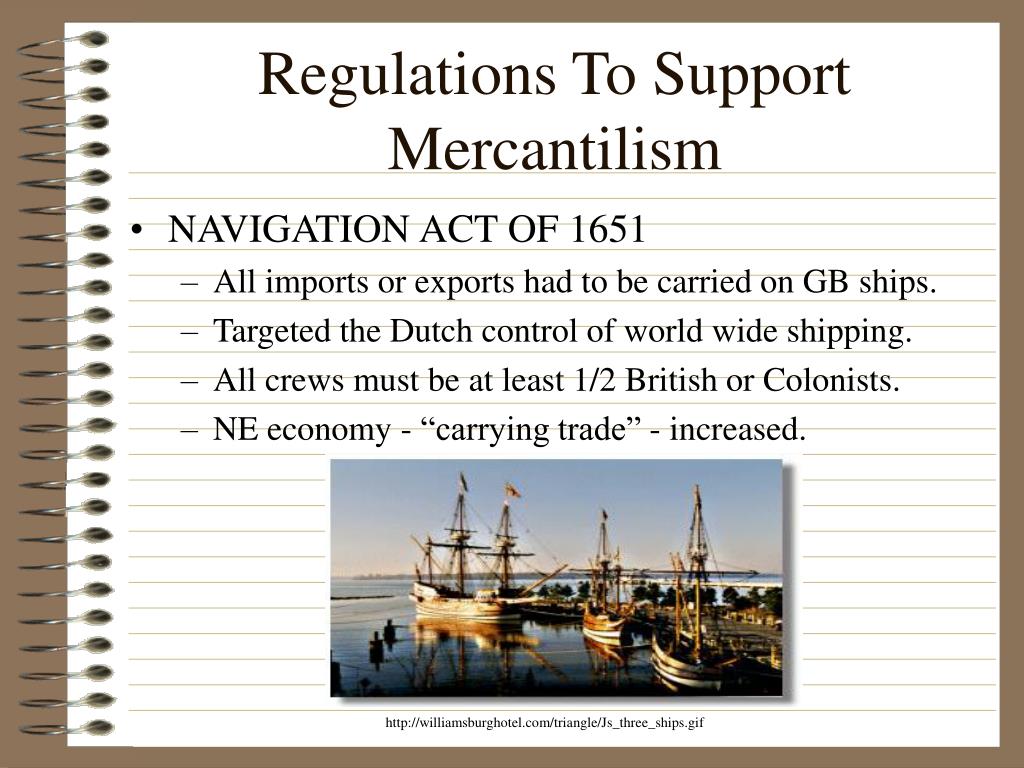 Regulations To Support Mercantilism

• NAVIGATION ACT OF 1651
– All imports or exports had to be carried on GB ships.
– Targeted the Dutch control of world wide shipping.
– All crews must be at least 1/2 British or Colonists.
– NE economy - “carrying trade” - increased.

http://williamsburghotel.com/triangle/Js_three_ships.gif